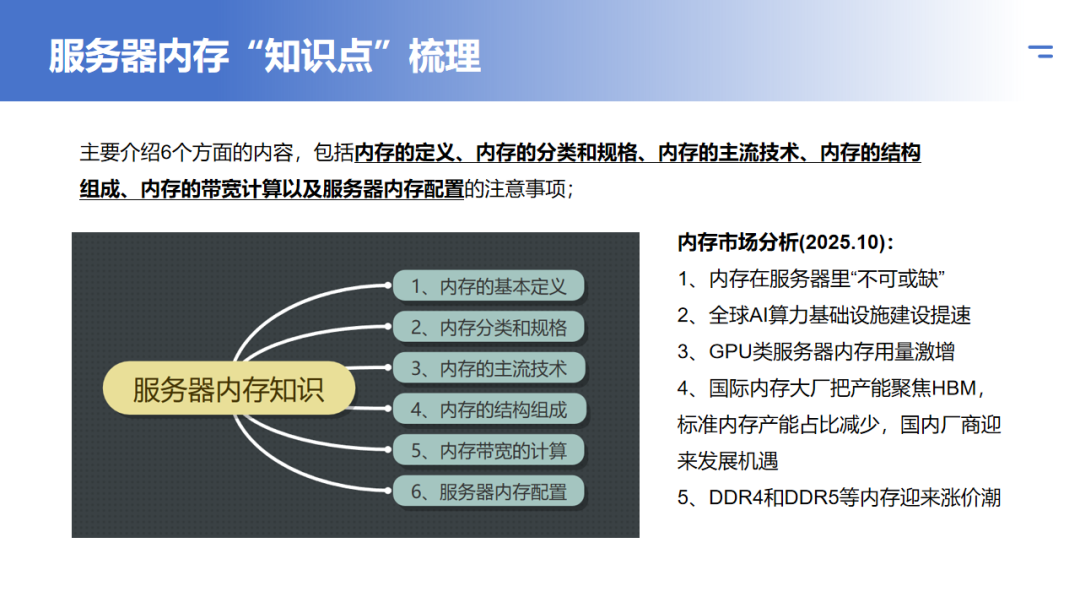 服务器内存“知识点”梳理

主要介绍6个方面的内容，包括内存的定义、内存的分类和规格、内存的主流技术、内存的结构组成、内存的带宽计算以及服务器内存配置的注意事项；

服务器内存知识

1、内存的基本定义

2、内存分类和规格

3、内存的主流技术

4、内存的结构组成

5、内存带宽的计算

6、服务器内存配置

内存市场分析(2025.10)：

1、内存在服务器里“不可或缺”

2、全球AI算力基础设施建设提速

3、GPU类服务器内存用量激增

4、国际内存大厂把产能聚焦HBM，标准内存产能占比减少，国内厂商迎来发展机遇

5、DDR4和DDR5等内存迎来涨价潮